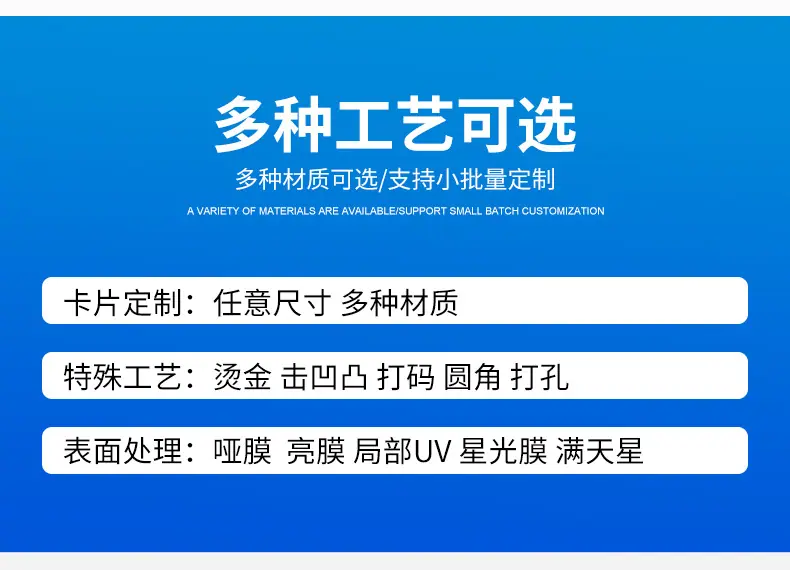 多种工艺可选

多种材质可选/支持小批量定制

A VARIETY OF MATERIALS ARE AVAILABLE/SUPPORT SMALL BATCH CUSTOMIZATION

卡片定制：任意尺寸 多种材质

特殊工艺：烫金 击凹凸 打码 圆角 打孔

表面处理：哑膜 亮膜 局部UV 星光膜 满天星